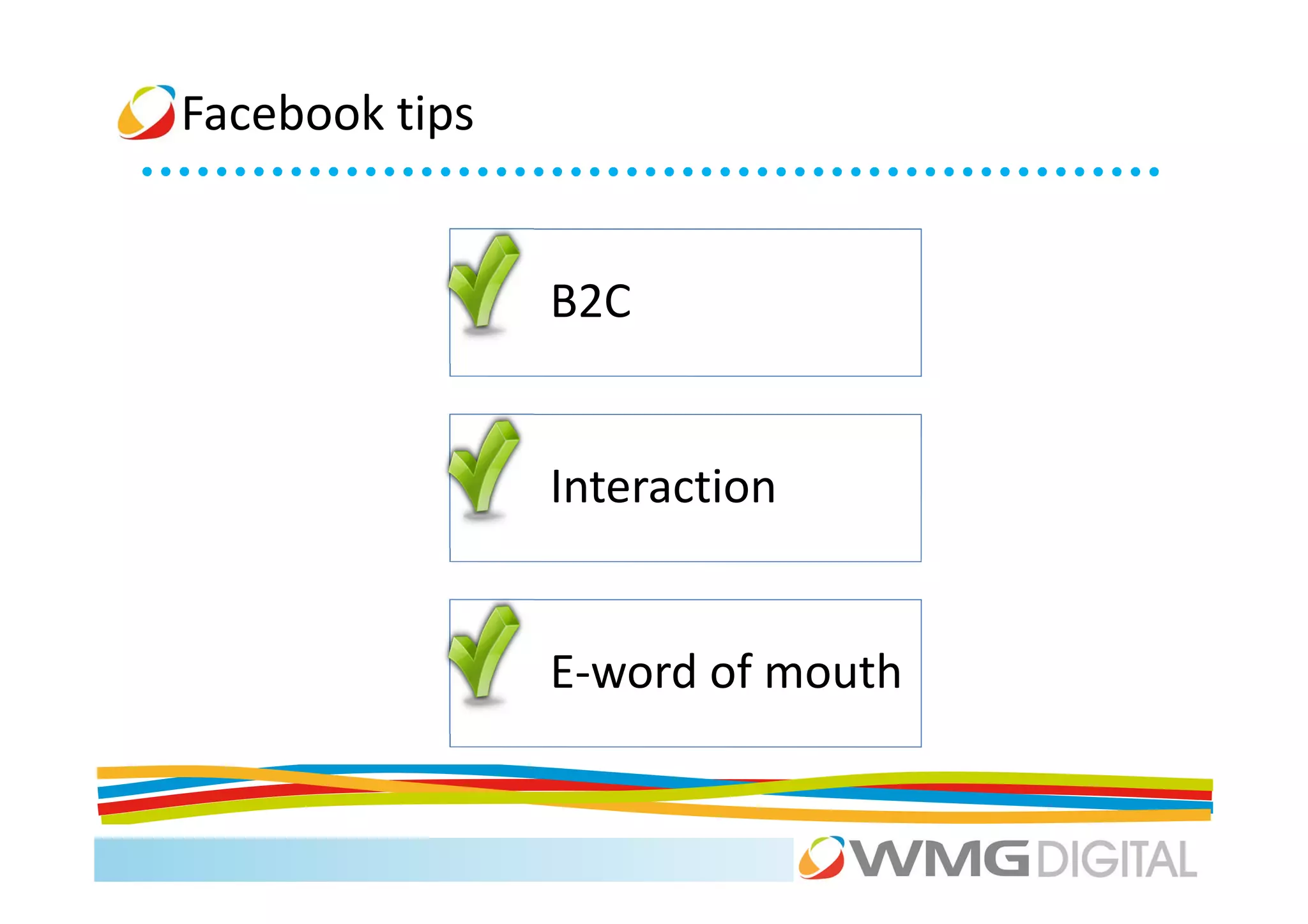 Facebook tips

B2C

Interaction

E-word of mouth

WMG DIGITAL